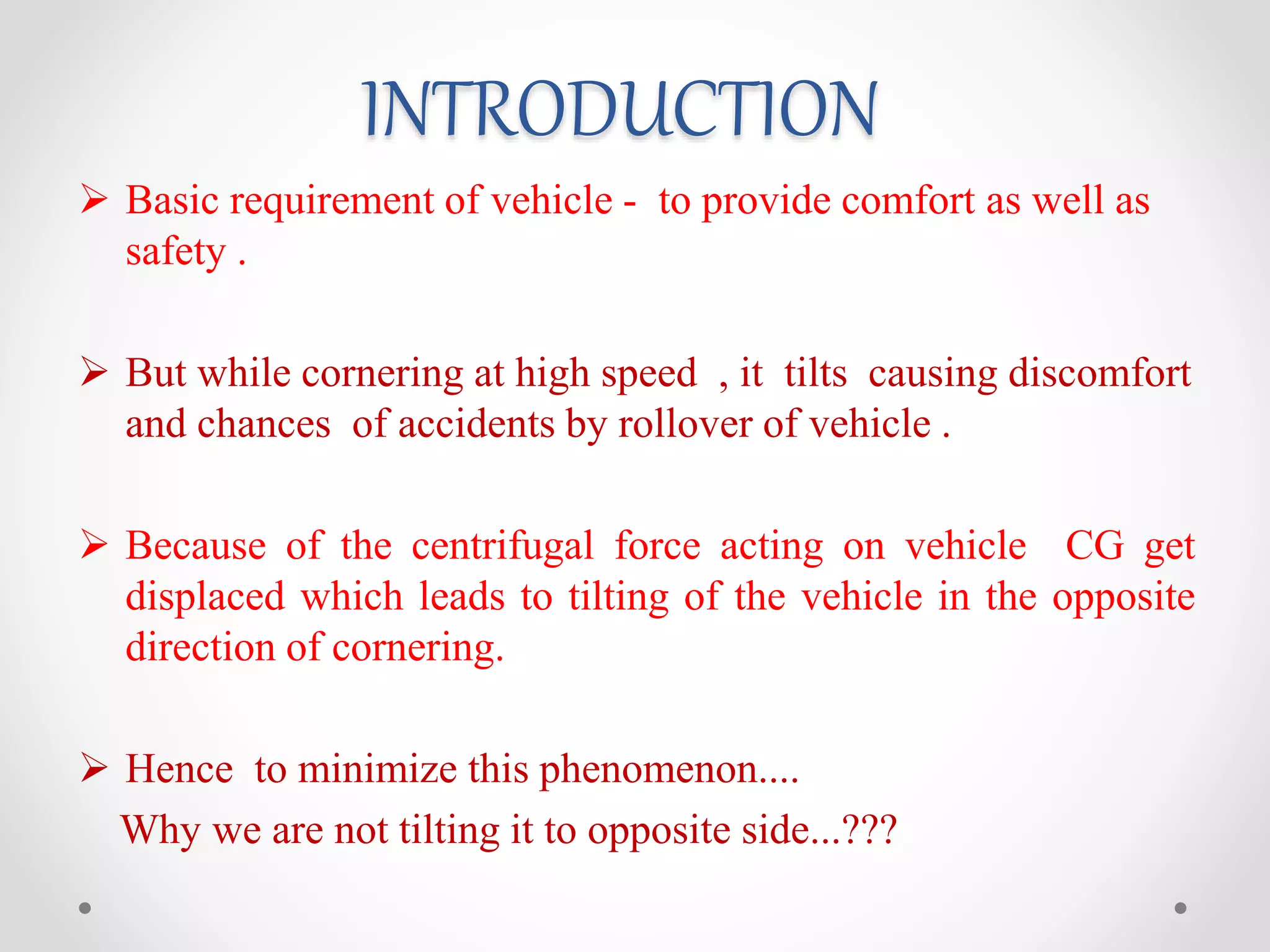 INTRODUCTION

➢ Basic requirement of vehicle - to provide comfort as well as safety .

➢ But while cornering at high speed , it tilts causing discomfort and chances of accidents by rollover of vehicle .

➢ Because of the centrifugal force acting on vehicle CG get displaced which leads to tilting of the vehicle in the opposite direction of cornering.

➢ Hence to minimize this phenomenon....
Why we are not tilting it to opposite side...???